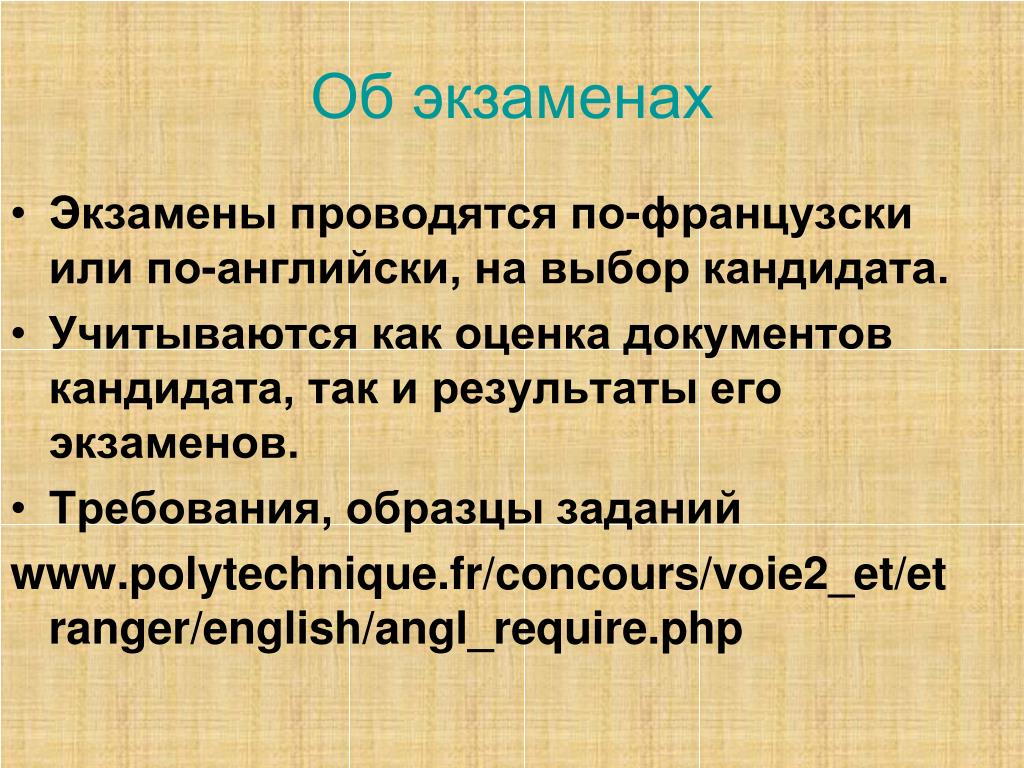 Об экзаменах

• Экзамены проводятся по-французски или по-английски, на выбор кандидата.
• Учитываются как оценка документов кандидата, так и результаты его экзаменов.
• Требования, образцы заданий

www.polytechnique.fr/concours/voie2_et/etranger/english/angl_require.php